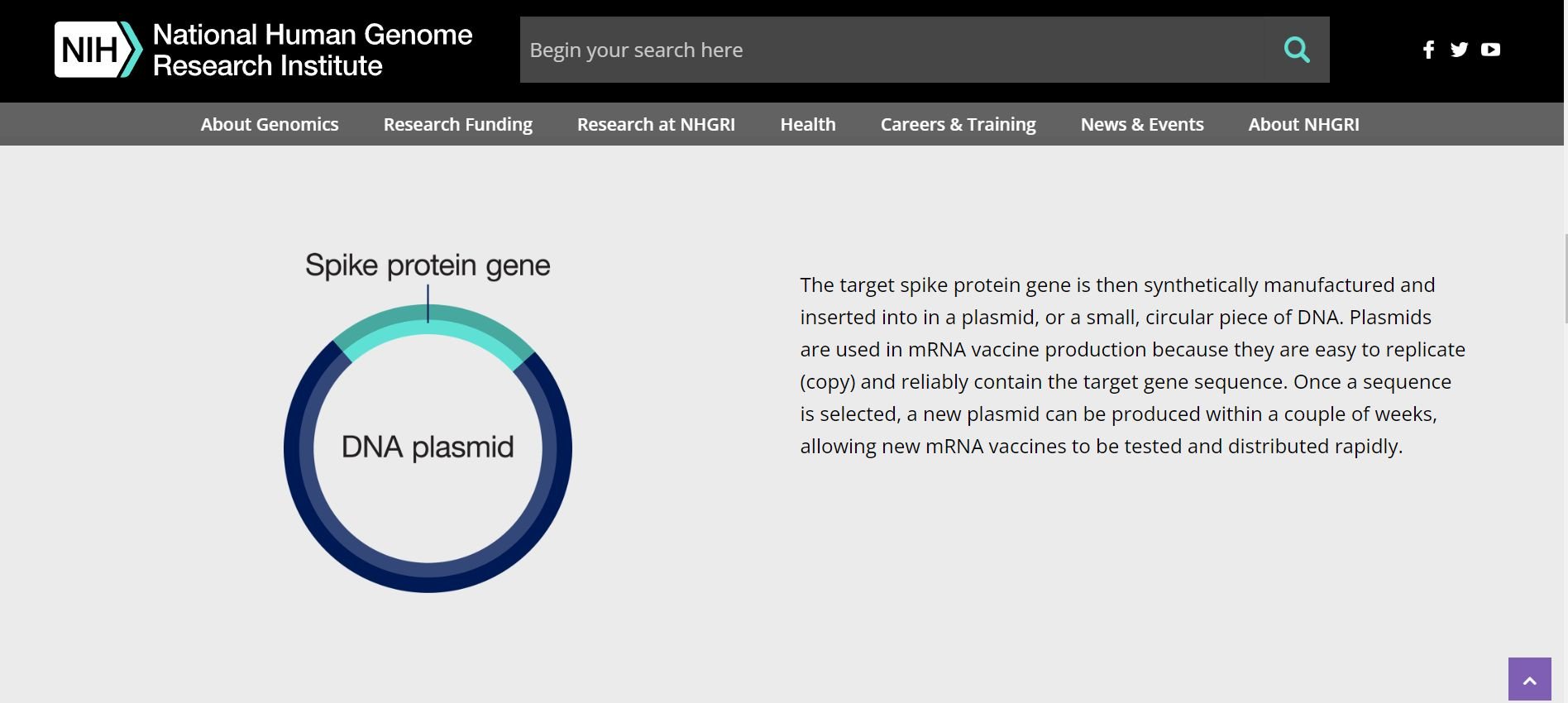 NIH National Human Genome Research Institute

Begin your search here

About Genomics
Research Funding
Research at NHGRI
Health
Careers & Training
News & Events
About NHGRI

Spike protein gene

DNA plasmid

The target spike protein gene is then synthetically manufactured and inserted into in a plasmid, or a small, circular piece of DNA. Plasmids are used in mRNA vaccine production because they are easy to replicate (copy) and reliably contain the target gene sequence. Once a sequence is selected, a new plasmid can be produced within a couple of weeks, allowing new mRNA vaccines to be tested and distributed rapidly.